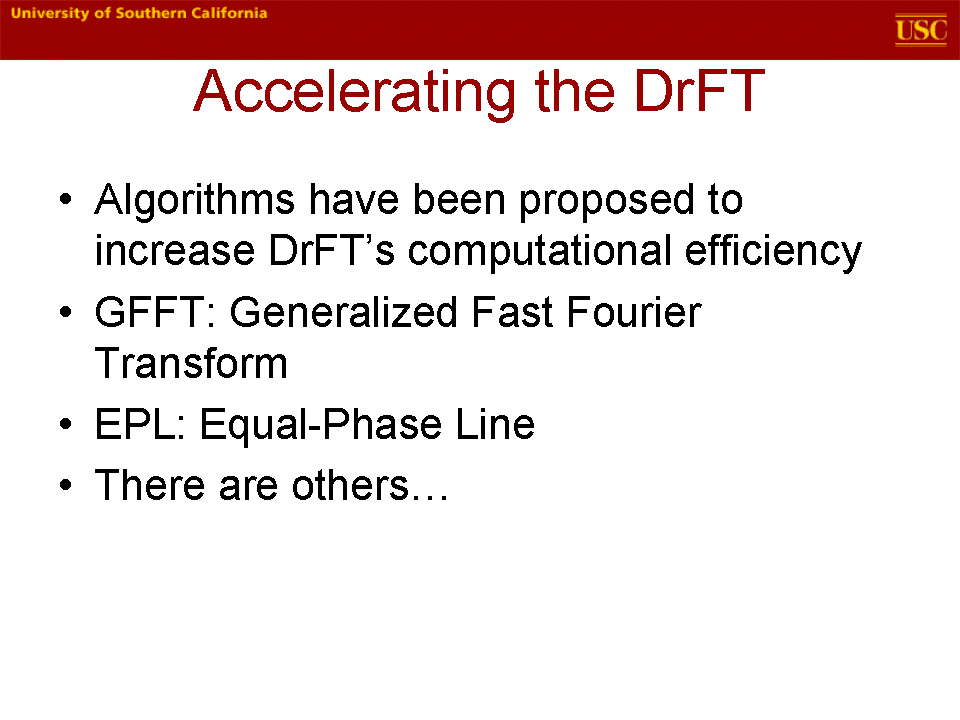 University of Southern California

USC

Accelerating the DrFT

• Algorithms have been proposed to increase DrFT’s computational efficiency

• GFFT: Generalized Fast Fourier Transform

• EPL: Equal-Phase Line

• There are others…